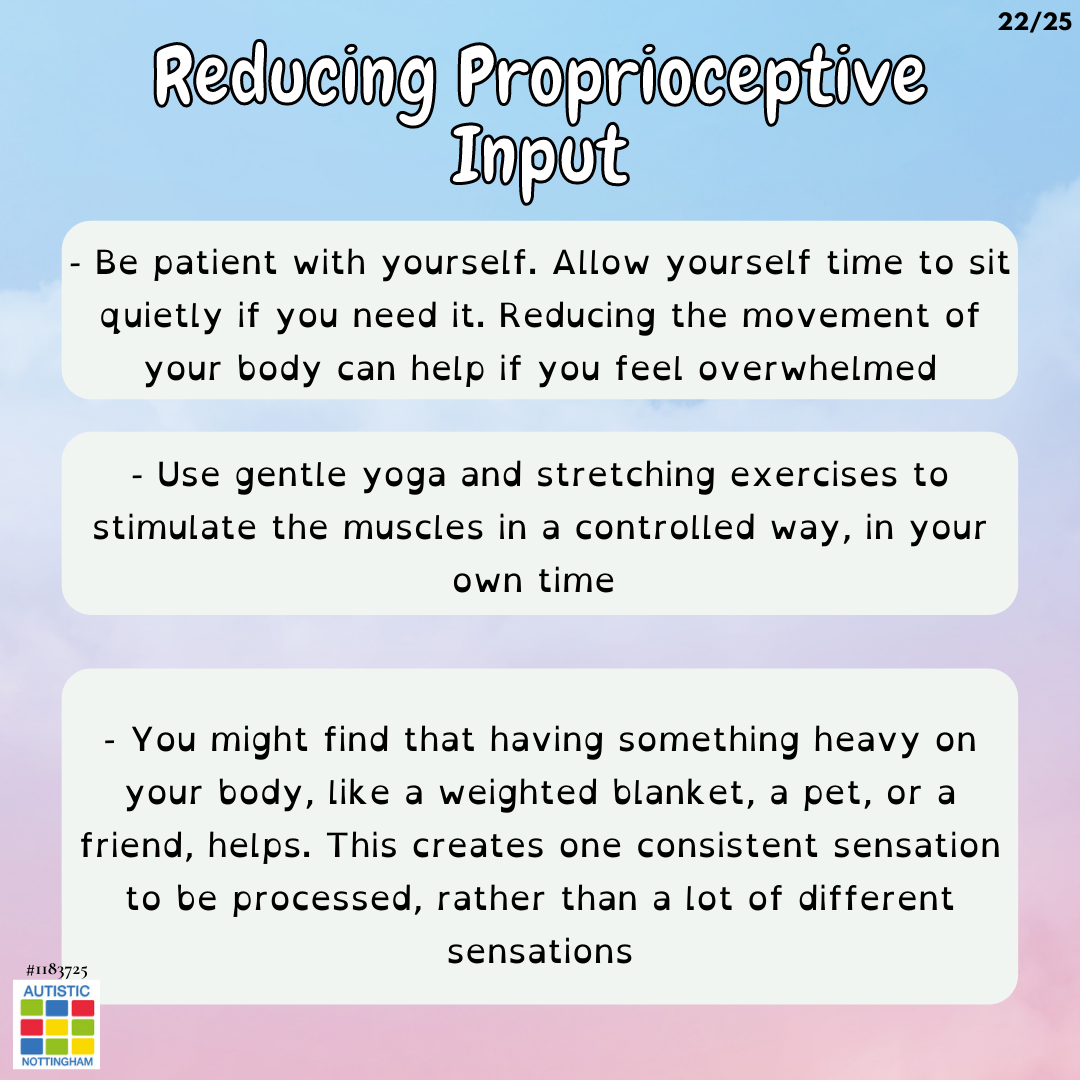 22/25

Reducing Proprioceptive Input

- Be patient with yourself. Allow yourself time to sit quietly if you need it. Reducing the movement of your body can help if you feel overwhelmed

- Use gentle yoga and stretching exercises to stimulate the muscles in a controlled way, in your own time

- You might find that having something heavy on your body, like a weighted blanket, a pet, or a friend, helps. This creates one consistent sensation to be processed, rather than a lot of different sensations

#1183725
AUTISTIC
NOTTINGHAM